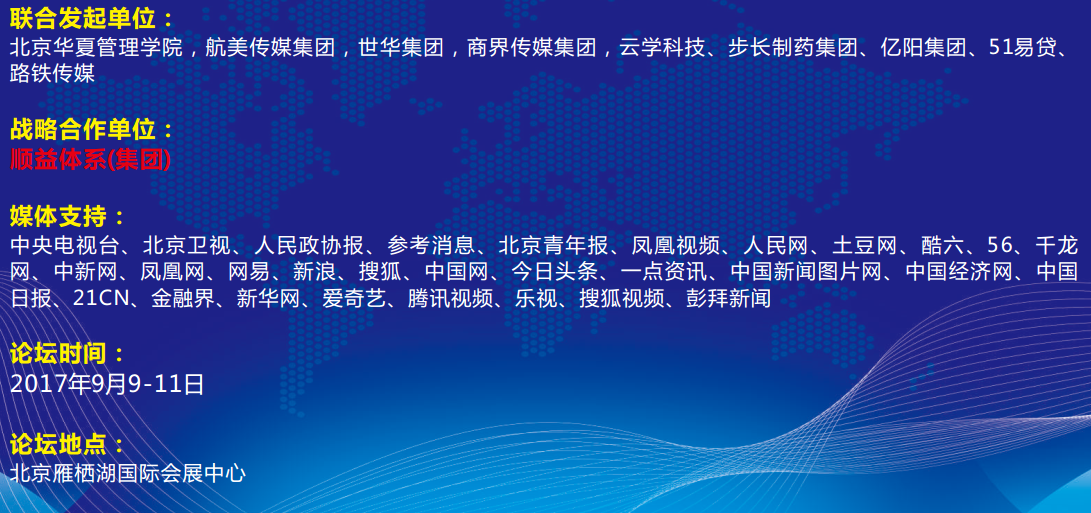 联合发起单位：
北京华夏管理学院，航美传媒集团，世华集团，商界传媒集团，云学科技、步长制药集团、亿阳集团、51易贷、路铁传媒

战略合作单位：
顺益体系(集团)

媒体支持：
中央电视台、北京卫视、人民政协报、参考消息、北京青年报、凤凰视频、人民网、土豆网、酷六、56、千龙网、中新网、凤凰网、网易、新浪、搜狐、中国网、今日头条、一点资讯、中国新闻图片网、中国经济网、中国日报、21CN、金融界、新华网、爱奇艺、腾讯视频、乐视、搜狐视频、彭拜新闻

论坛时间：
2017年9月9-11日

论坛地点：
北京雁栖湖国际会展中心